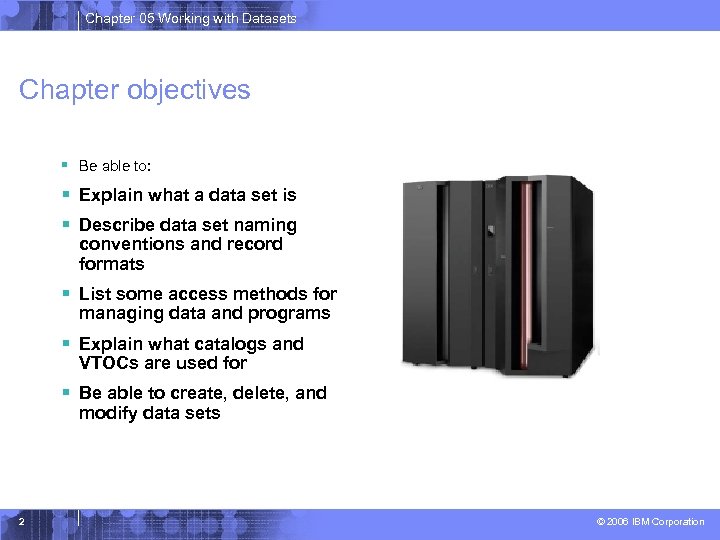 Chapter 05 Working with Datasets

Chapter objectives

▪ Be able to:

▪ Explain what a data set is

▪ Describe data set naming conventions and record formats

▪ List some access methods for managing data and programs

▪ Explain what catalogs and VTOCs are used for

▪ Be able to create, delete, and modify data sets

2

© 2006 IBM Corporation